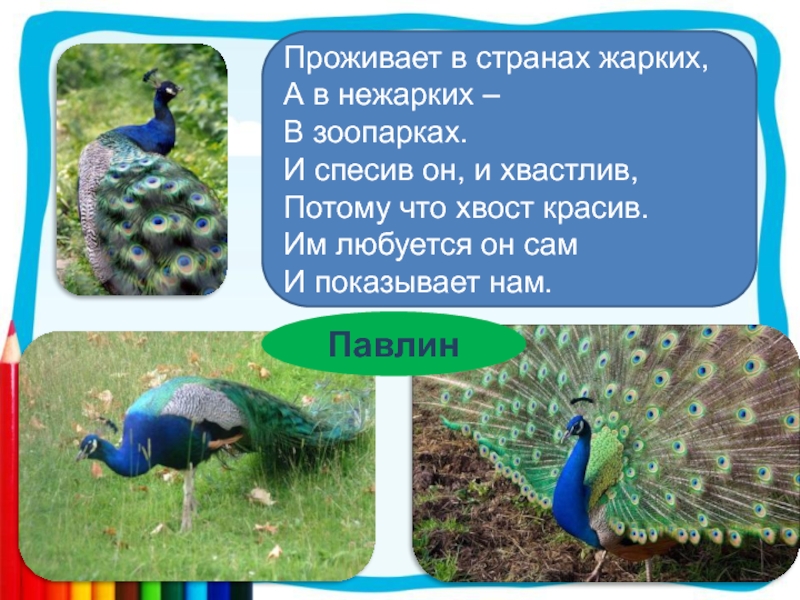 Проживает в странах жарких,
А в нежарких –
В зоопарках.
И спесив он, и хвастлив,
Потому что хвост красив.
Им любуется он сам
И показывает нам.

Павлин